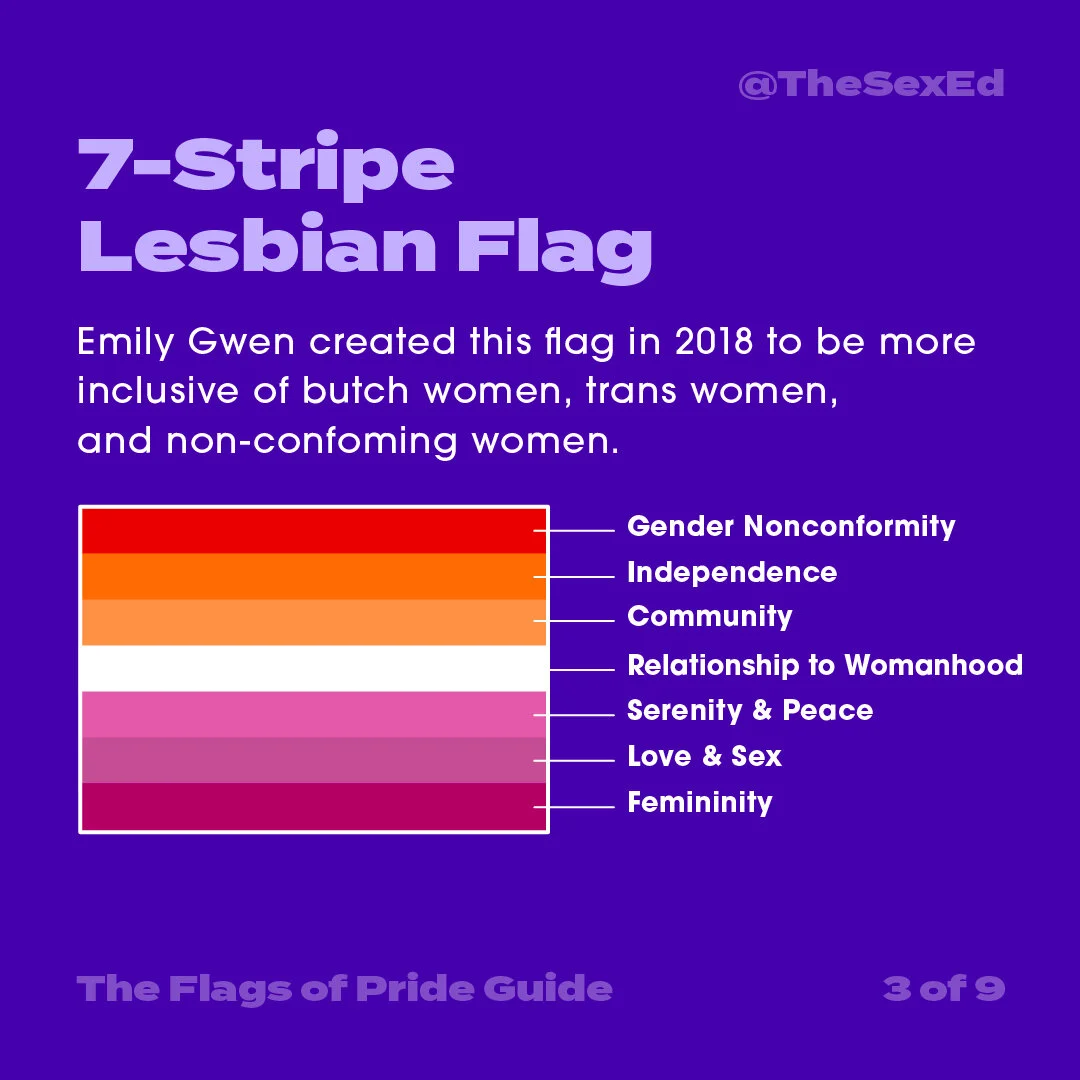 @TheSexEd

7-Stripe Lesbian Flag

Emily Gwen created this flag in 2018 to be more inclusive of butch women, trans women, and non-confoming women.

Gender Nonconformity
Independence
Community
Relationship to Womanhood
Serenity & Peace
Love & Sex
Femininity

The Flags of Pride Guide

3 of 9